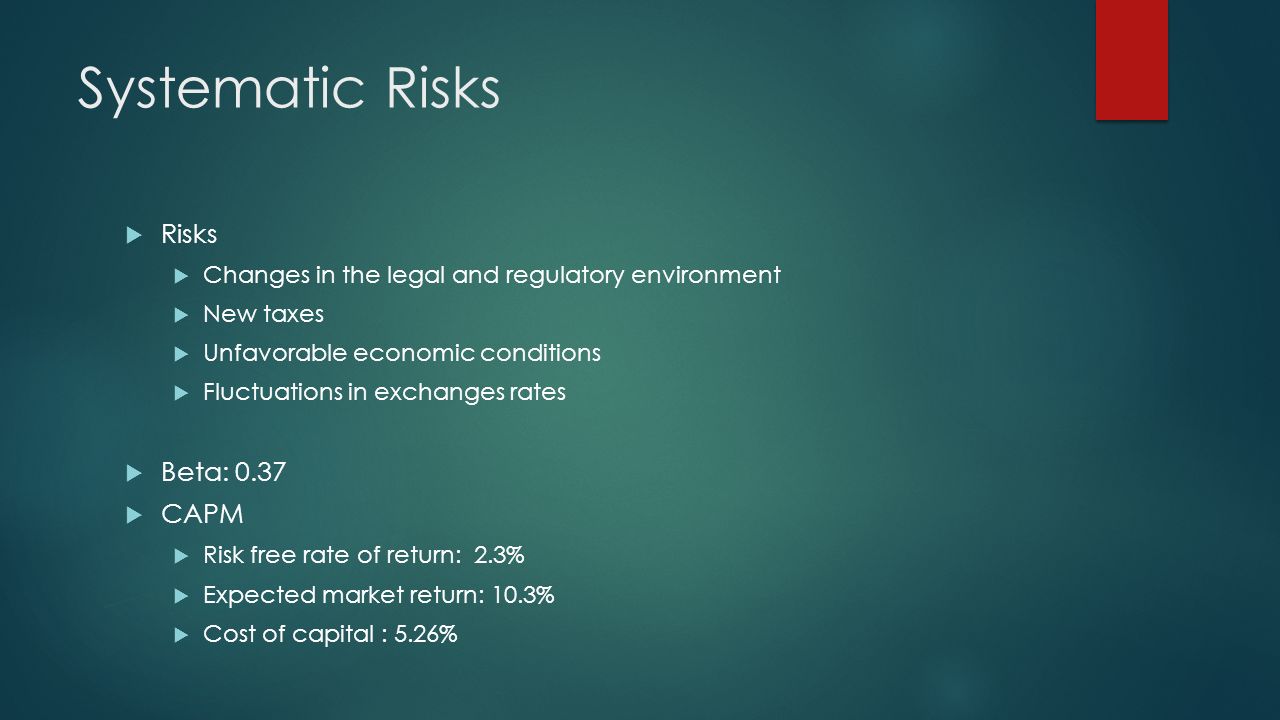 Systematic Risks

Risks

Changes in the legal and regulatory environment

New taxes

Unfavorable economic conditions

Fluctuations in exchanges rates

Beta: 0.37

CAPM

Risk free rate of return: 2.3%

Expected market return: 10.3%

Cost of capital : 5.26%